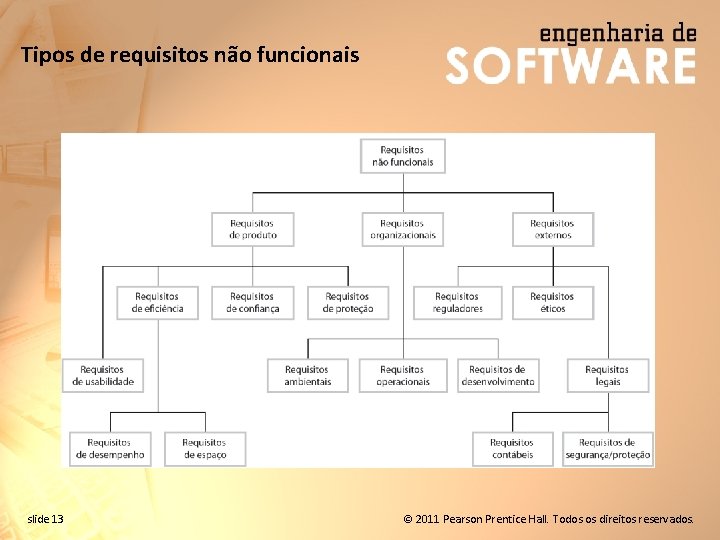 Tipos de requisitos não funcionais

engenharia de
SOFTWARE

Requisitos não funcionais

Requisitos de produto

Requisitos organizacionais

Requisitos externos

Requisitos de eficiência

Requisitos de confiança

Requisitos de proteção

Requisitos reguladores

Requisitos éticos

Requisitos de usabilidade

Requisitos ambientais

Requisitos operacionais

Requisitos de desenvolvimento

Requisitos legais

Requisitos de desempenho

Requisitos de espaço

Requisitos contábeis

Requisitos de segurança/proteção

slide 13

© 2011 Pearson Prentice Hall. Todos os direitos reservados.